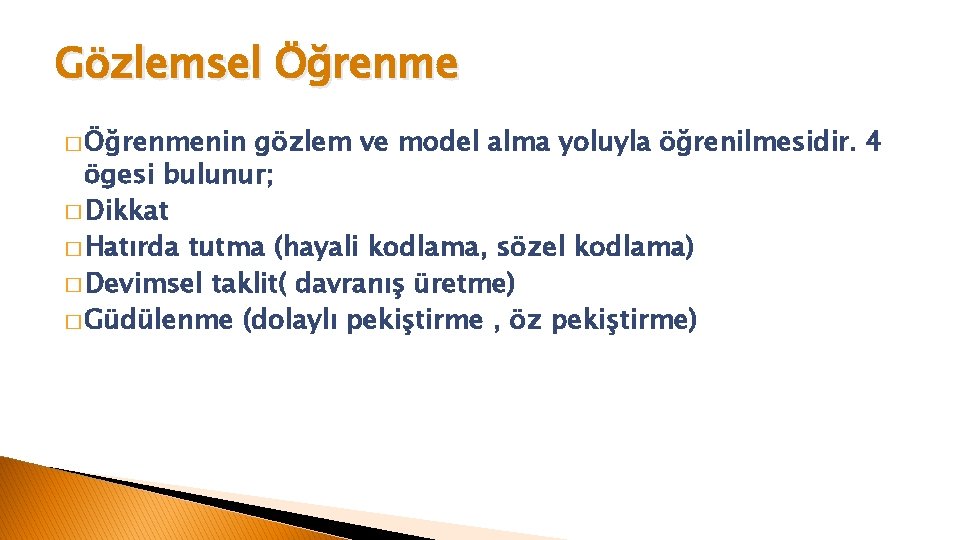 Gözlemsel Öğrenme

� Öğrenmenin gözlem ve model alma yoluyla öğrenilmesidir. 4 ögesi bulunur;
� Dikkat
� Hatırda tutma (hayali kodlama, sözel kodlama)
� Devimsel taklit( davranış üretme)
� Güdülenme (dolaylı pekiştirme , öz pekiştirme)